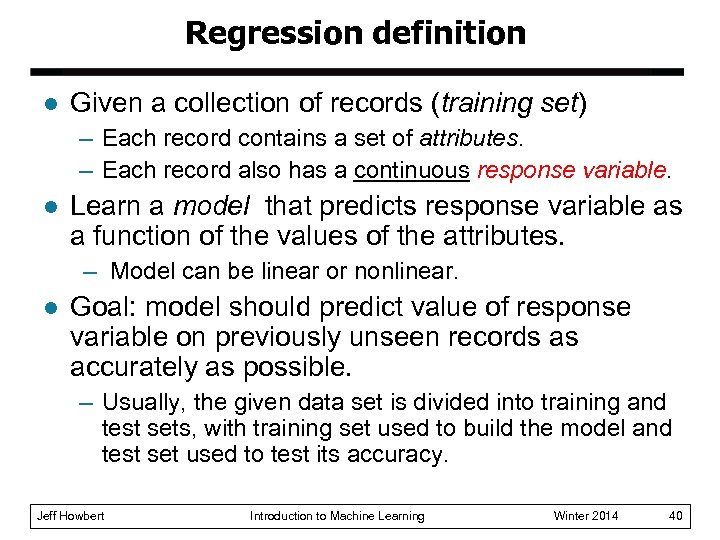 Regression definition

● Given a collection of records (training set)

– Each record contains a set of attributes.

– Each record also has a continuous response variable.

● Learn a model that predicts response variable as a function of the values of the attributes.

– Model can be linear or nonlinear.

● Goal: model should predict value of response variable on previously unseen records as accurately as possible.

– Usually, the given data set is divided into training and test sets, with training set used to build the model and test set used to test its accuracy.

Jeff Howbert Introduction to Machine Learning Winter 2014 40